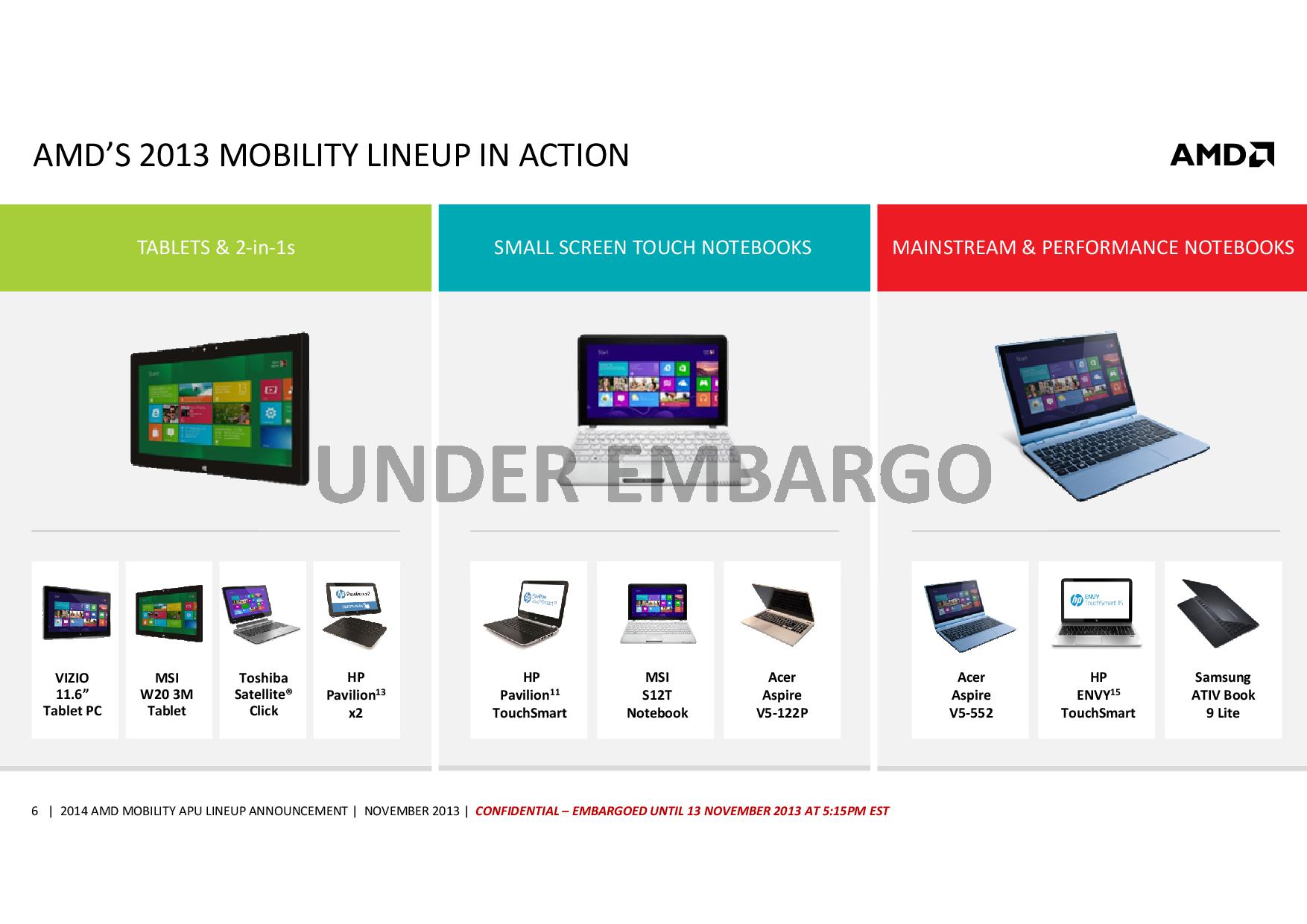 AMD'S 2013 MOBILITY LINEUP IN ACTION

AMD

TABLETS & 2-in-1s

SMALL SCREEN TOUCH NOTEBOOKS

MAINSTREAM & PERFORMANCE NOTEBOOKS

UNDER EMBARGO

VIZIO 11.6" Tablet PC

MSI W20 3M Tablet

Toshiba Satellite® Click

HP Pavilion$^{13}$ x2

HP Pavilion$^{11}$ TouchSmart

MSI S12T Notebook

Acer Aspire V5-122P

Acer Aspire V5-552

HP ENVY$^{15}$ TouchSmart

Samsung ATIV Book 9 Lite

6 | 2014 AMD MOBILITY APU LINEUP ANNOUNCEMENT | NOVEMBER 2013 | CONFIDENTIAL – EMBARGOED UNTIL 13 NOVEMBER 2013 AT 5:15PM EST